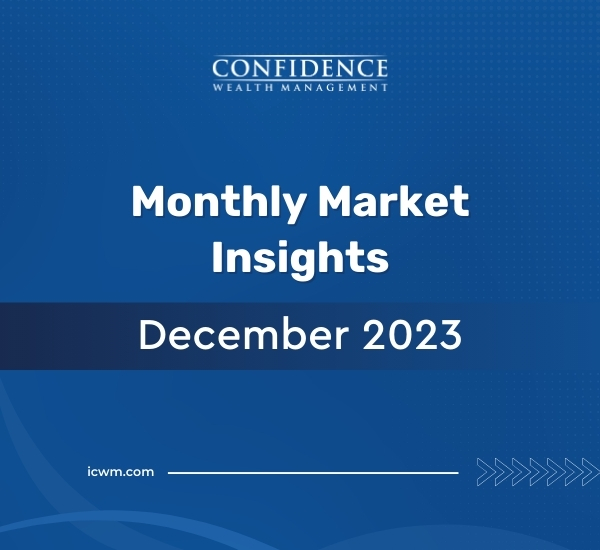 CONFIDENCE
WEALTH MANAGEMENT

Monthly Market Insights

December 2023

icwm.com